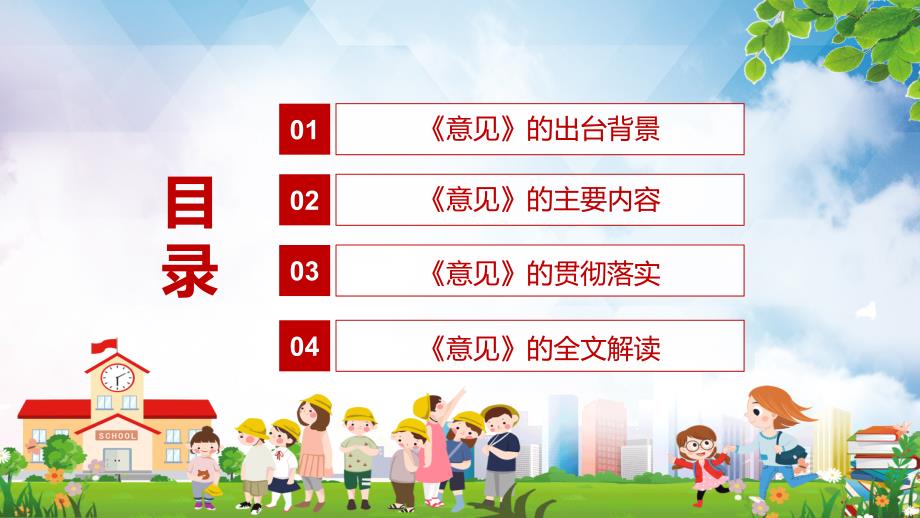 目录

01 《意见》的出台背景

02 《意见》的主要内容

03 《意见》的贯彻落实

04 《意见》的全文解读

SCHOOL